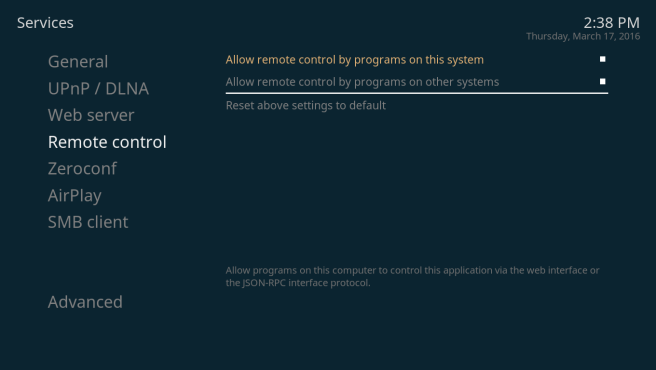 Services

2:38 PM
Thursday, March 17, 2016

General
UPnP / DLNA
Web server
Remote control
Zeroconf
AirPlay
SMB client

Advanced

Allow remote control by programs on this system
Allow remote control by programs on other systems
Reset above settings to default

Allow programs on this computer to control this application via the web interface or the JSON-RPC interface protocol.